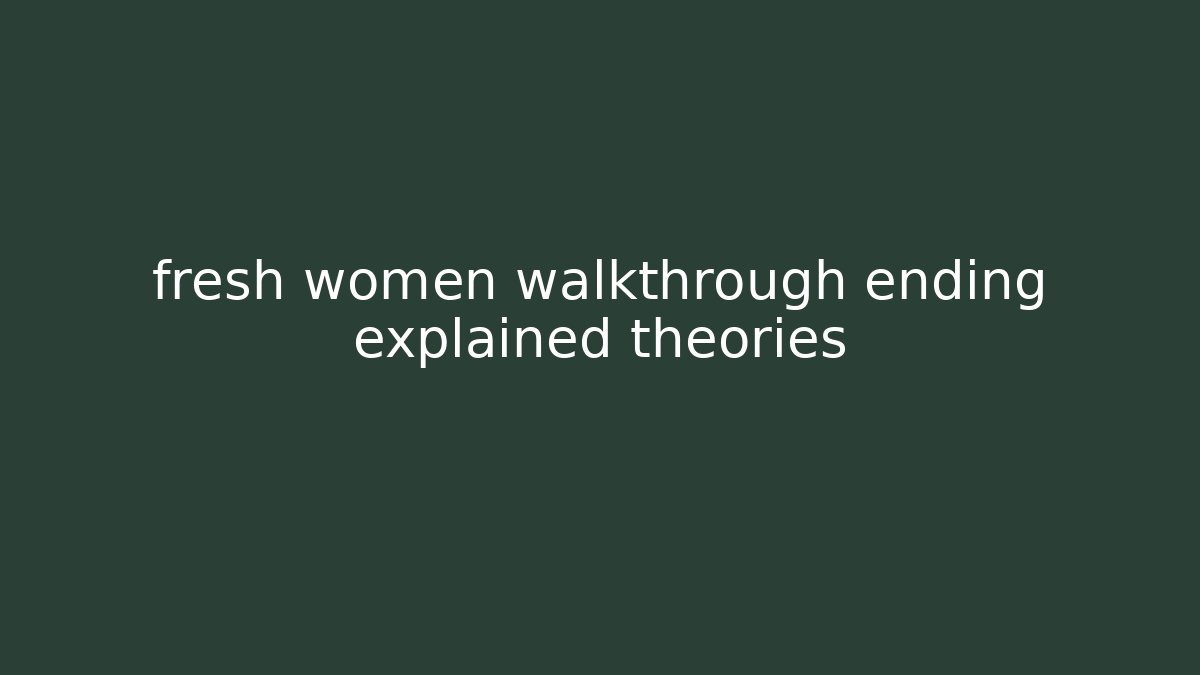 fresh women walkthrough ending explained theories